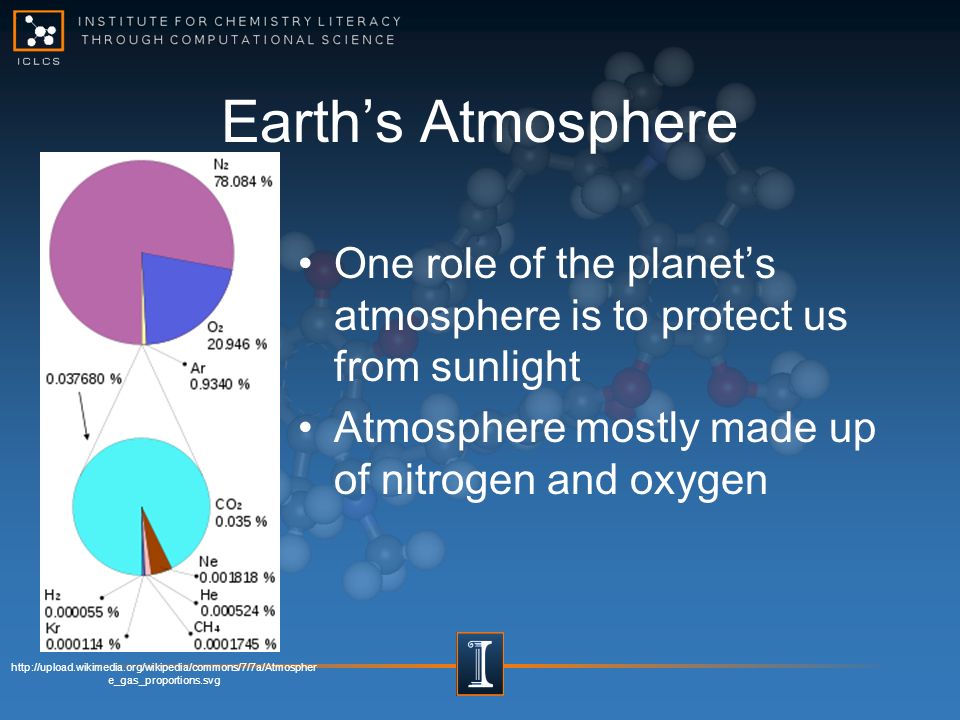 ICLCS
INSTITUTE FOR CHEMISTRY LITERACY THROUGH COMPUTATIONAL SCIENCE

Earth's Atmosphere

$N_2$ 78.084 %
$O_2$ 20.946 %
Ar 0.9340 %
0.037680 %
$CO_2$ 0.035 %
Ne 0.001818 %
He 0.000524 %
$CH_4$ 0.0001745 %
$H_2$ 0.000055 %
Kr 0.000114 %

• One role of the planet's atmosphere is to protect us from sunlight
• Atmosphere mostly made up of nitrogen and oxygen

http://upload.wikimedia.org/wikipedia/commons/7/7a/Atmosphere_gas_proportions.svg

I